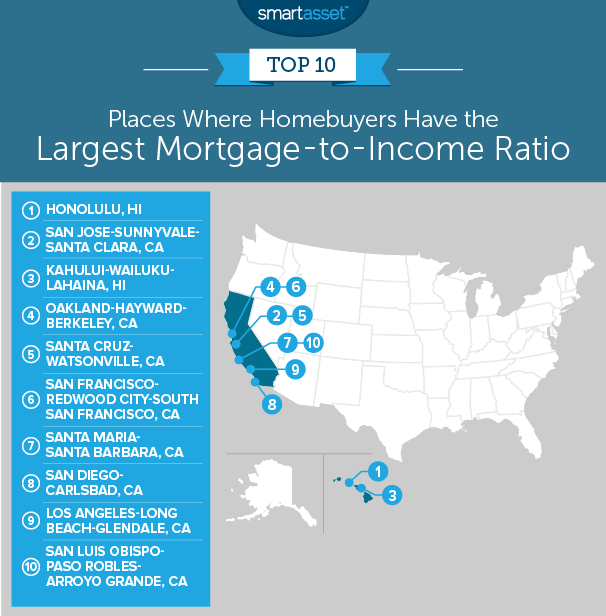 smartasset™

TOP 10

Places Where Homebuyers Have the
Largest Mortgage-to-Income Ratio

1 HONOLULU, HI
2 SAN JOSE-SUNNYVALE-SANTA CLARA, CA
3 KAHULUI-WAILUKU-LAHAINA, HI
4 OAKLAND-HAYWARD-BERKELEY, CA
5 SANTA CRUZ-WATSONVILLE, CA
6 SAN FRANCISCO-REDWOOD CITY-SOUTH SAN FRANCISCO, CA
7 SANTA MARIA-SANTA BARBARA, CA
8 SAN DIEGO-CARLSBAD, CA
9 LOS ANGELES-LONG BEACH-GLENDALE, CA
10 SAN LUIS OBISPO-PASO ROBLES-ARROYO GRANDE, CA

4 6
2 5
7 10
9
8
1
3